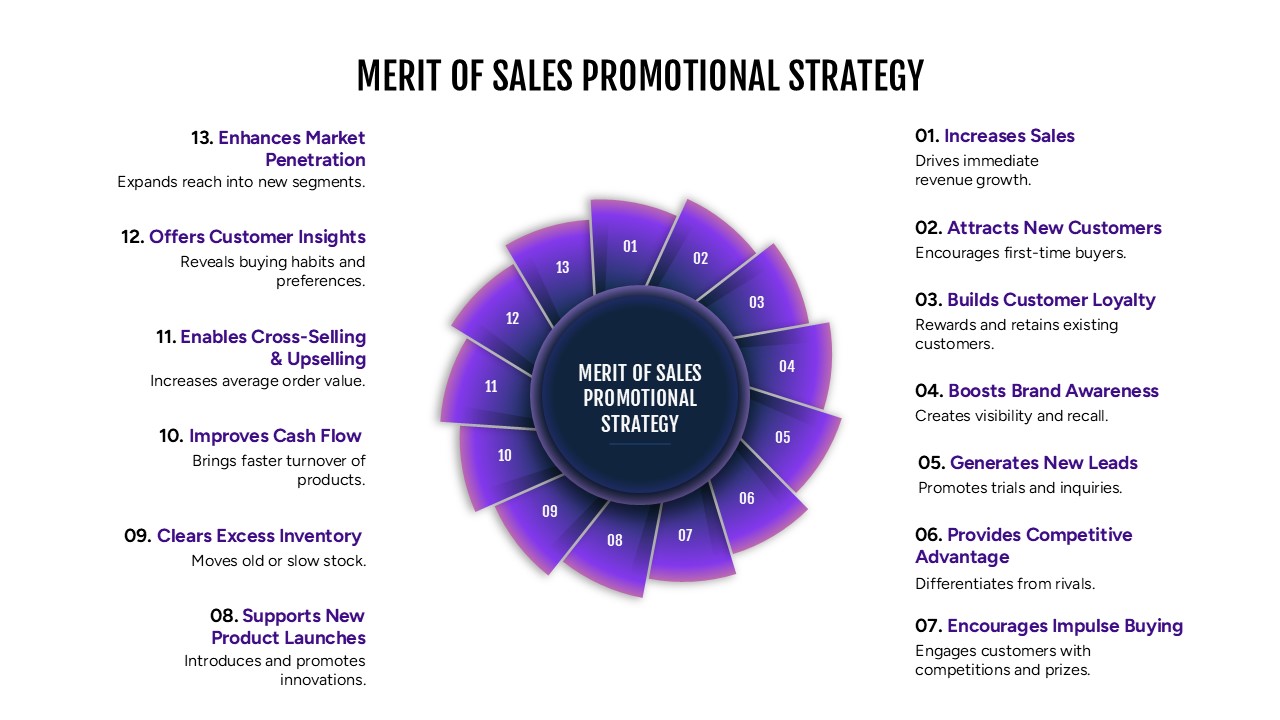 MERIT OF SALES PROMOTIONAL STRATEGY

13. Enhances Market Penetration
Expands reach into new segments.

12. Offers Customer Insights
Reveals buying habits and preferences.

11. Enables Cross-Selling & Upselling
Increases average order value.

10. Improves Cash Flow
Brings faster turnover of products.

09. Clears Excess Inventory
Moves old or slow stock.

08. Supports New Product Launches
Introduces and promotes innovations.

13
01
02
03
04
05
06
07
08
09
10
11
12

MERIT OF SALES PROMOTIONAL STRATEGY

01. Increases Sales
Drives immediate revenue growth.

02. Attracts New Customers
Encourages first-time buyers.

03. Builds Customer Loyalty
Rewards and retains existing customers.

04. Boosts Brand Awareness
Creates visibility and recall.

05. Generates New Leads
Promotes trials and inquiries.

06. Provides Competitive Advantage
Differentiates from rivals.

07. Encourages Impulse Buying
Engages customers with competitions and prizes.